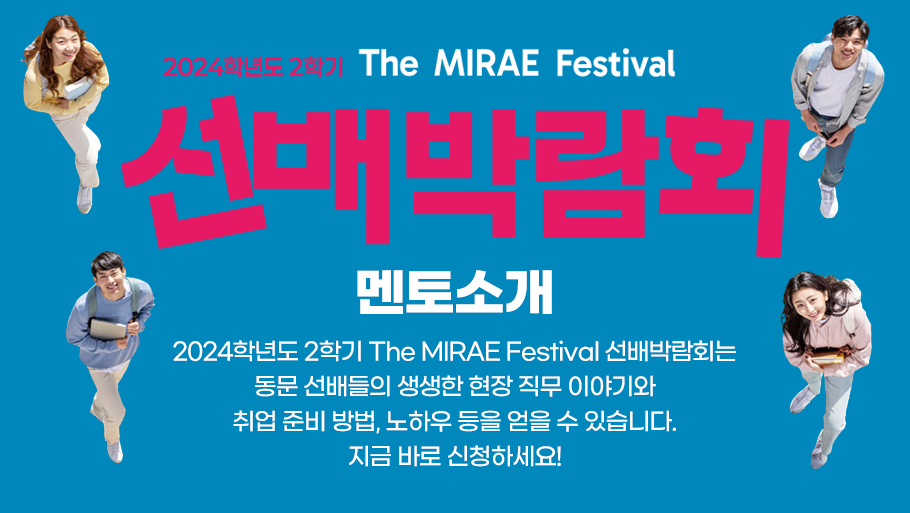 2024학년도 2학기 The MIRAE Festival

선배박람회

멘토소개

2024학년도 2학기 The MIRAE Festival 선배박람회는 동문 선배들의 생생한 현장 직무 이야기와 취업 준비 방법, 노하우 등을 얻을 수 있습니다. 지금 바로 신청하세요!